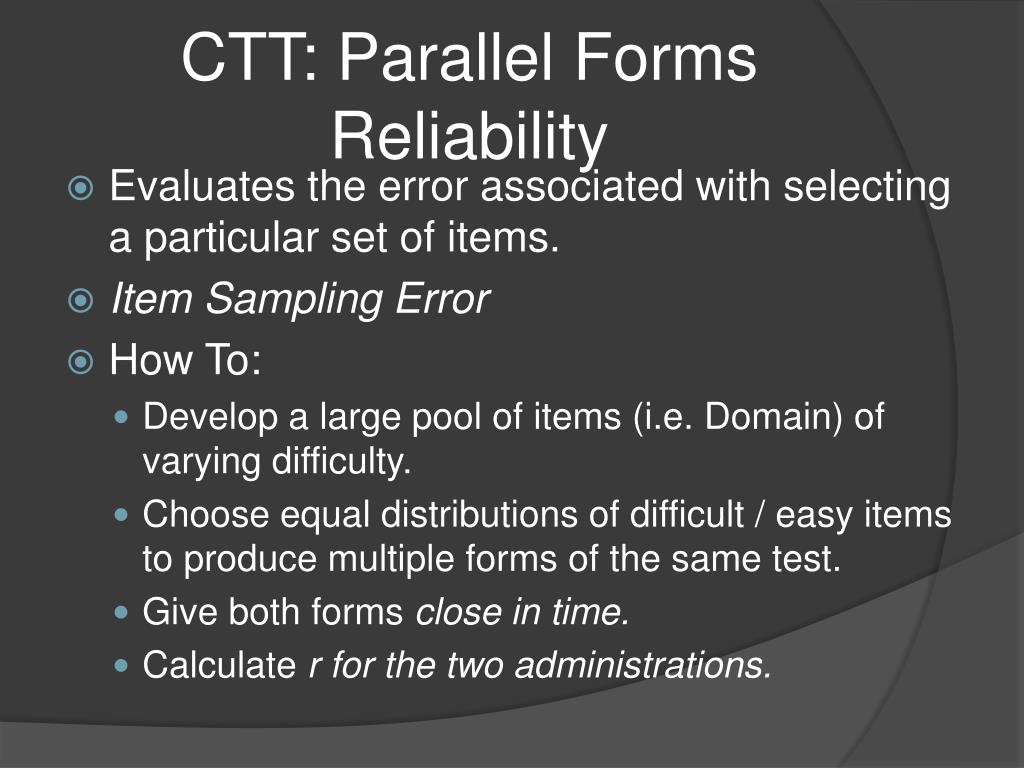 CTT: Parallel Forms Reliability

Evaluates the error associated with selecting a particular set of items.

Item Sampling Error

How To:

Develop a large pool of items (i.e. Domain) of varying difficulty.

Choose equal distributions of difficult / easy items to produce multiple forms of the same test.

Give both forms close in time.

Calculate r for the two administrations.